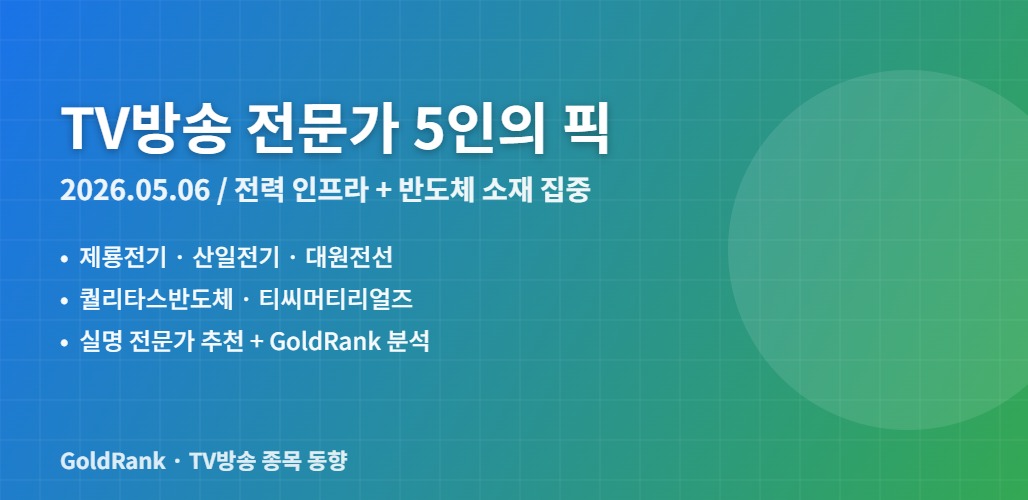 TV방송 전문가 5인의 픽

2026.05.06 / 전력 인프라 + 반도체 소재 집중

• 제룡전기 · 산일전기 · 대원전선
• 퀄리타스반도체 · 티씨머티리얼즈
• 실명 전문가 추천 + GoldRank 분석

GoldRank · TV방송 종목 동향